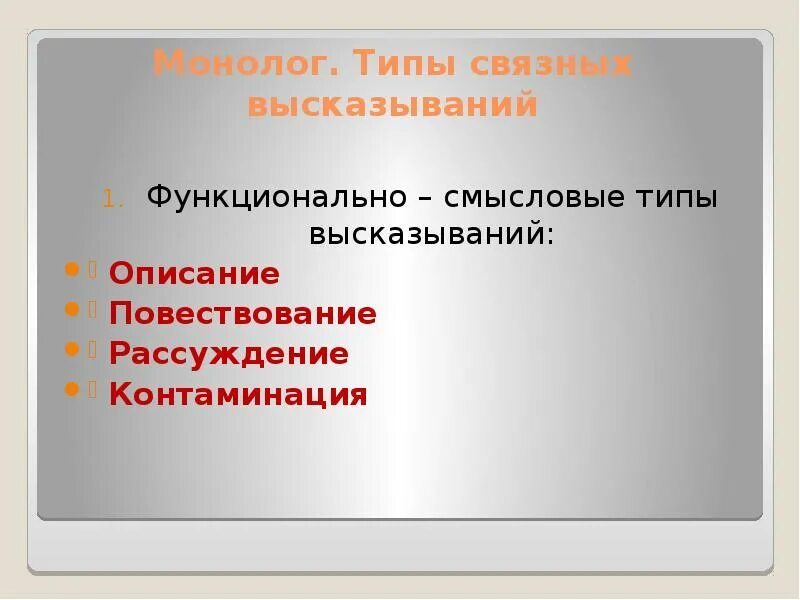 Монолог. Типы связных высказываний

1. Функционально – смысловые типы высказываний:

- Описание
- Повествование
- Рассуждение
- Контаминация